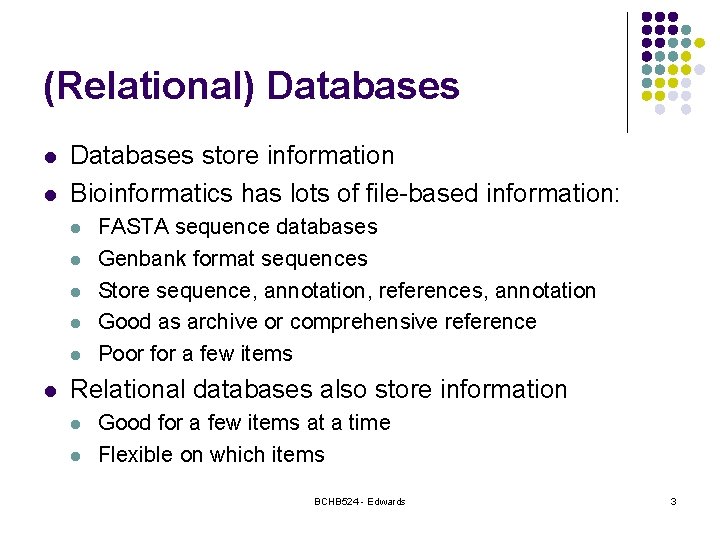 (Relational) Databases

- Databases store information
- Bioinformatics has lots of file-based information:
  - FASTA sequence databases
  - Genbank format sequences
  - Store sequence, annotation, references, annotation
  - Good as archive or comprehensive reference
  - Poor for a few items
- Relational databases also store information
  - Good for a few items at a time
  - Flexible on which items

BCHB524 - Edwards

3